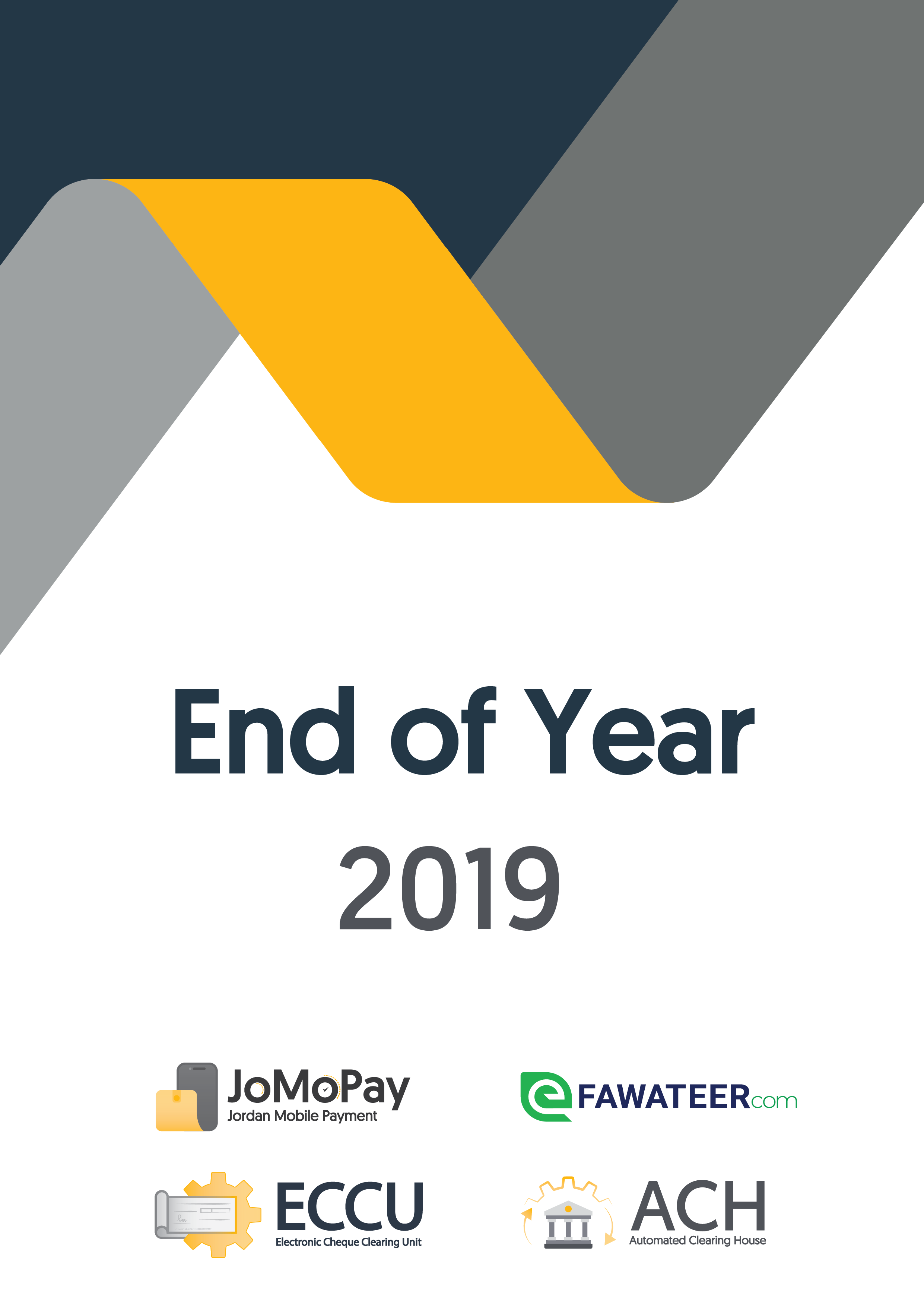 End of Year

2019

JoMoPay
Jordan Mobile Payment

eFAWATEERcom

ECCU
Electronic Cheque Clearing Unit

ACH
Automated Clearing House